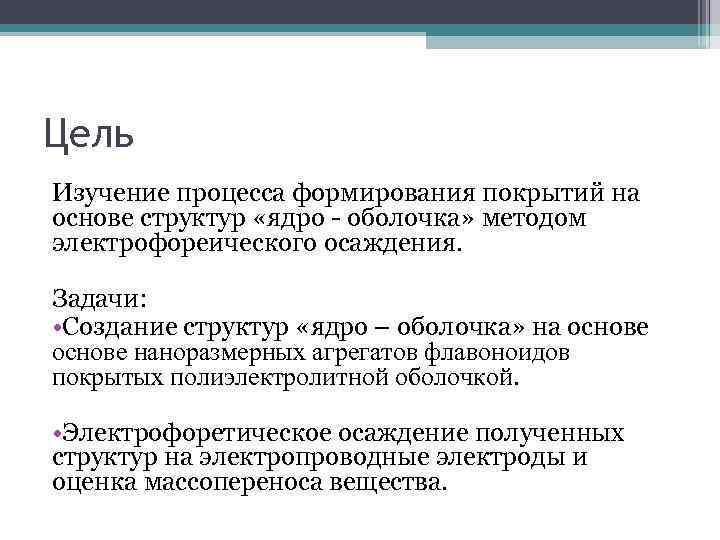 Цель

Изучение процесса формирования покрытий на основе структур «ядро - оболочка» методом электрофореического осаждения.

Задачи:
•Создание структур «ядро – оболочка» на основе основе наноразмерных агрегатов флавоноидов покрытых полиэлектролитной оболочкой.

•Электрофоретическое осаждение полученных структур на электропроводные электроды и оценка массопереноса вещества.